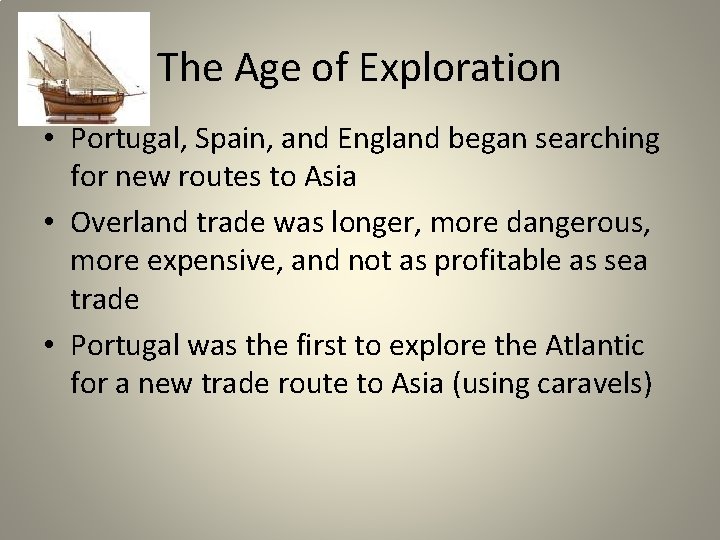 The Age of Exploration

• Portugal, Spain, and England began searching for new routes to Asia
• Overland trade was longer, more dangerous, more expensive, and not as profitable as sea trade
• Portugal was the first to explore the Atlantic for a new trade route to Asia (using caravels)